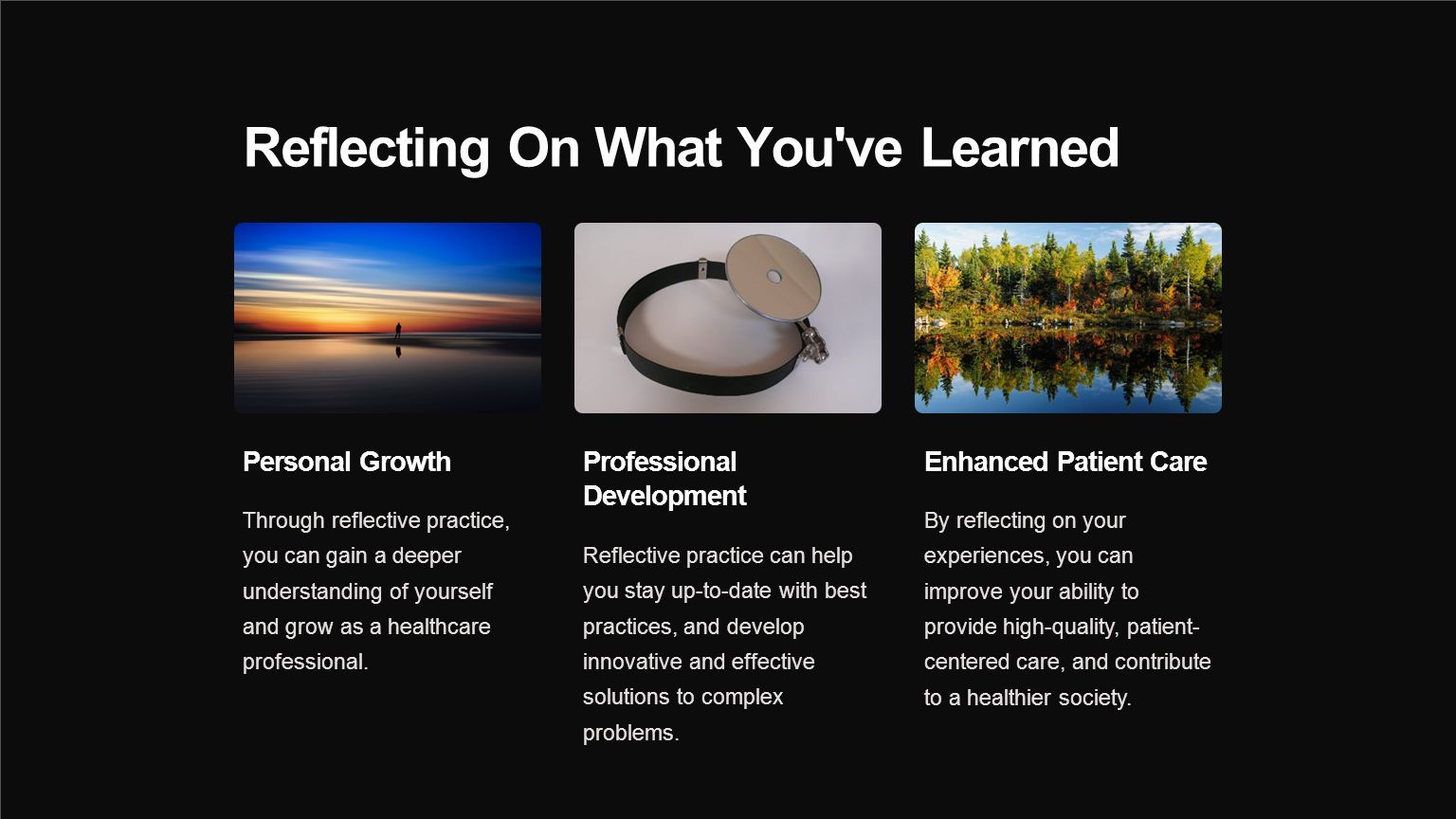 Reflecting On What You've Learned

Personal Growth

Through reflective practice, you can gain a deeper understanding of yourself and grow as a healthcare professional.

Professional Development

Reflective practice can help you stay up-to-date with best practices, and develop innovative and effective solutions to complex problems.

Enhanced Patient Care

By reflecting on your experiences, you can improve your ability to provide high-quality, patient-centered care, and contribute to a healthier society.